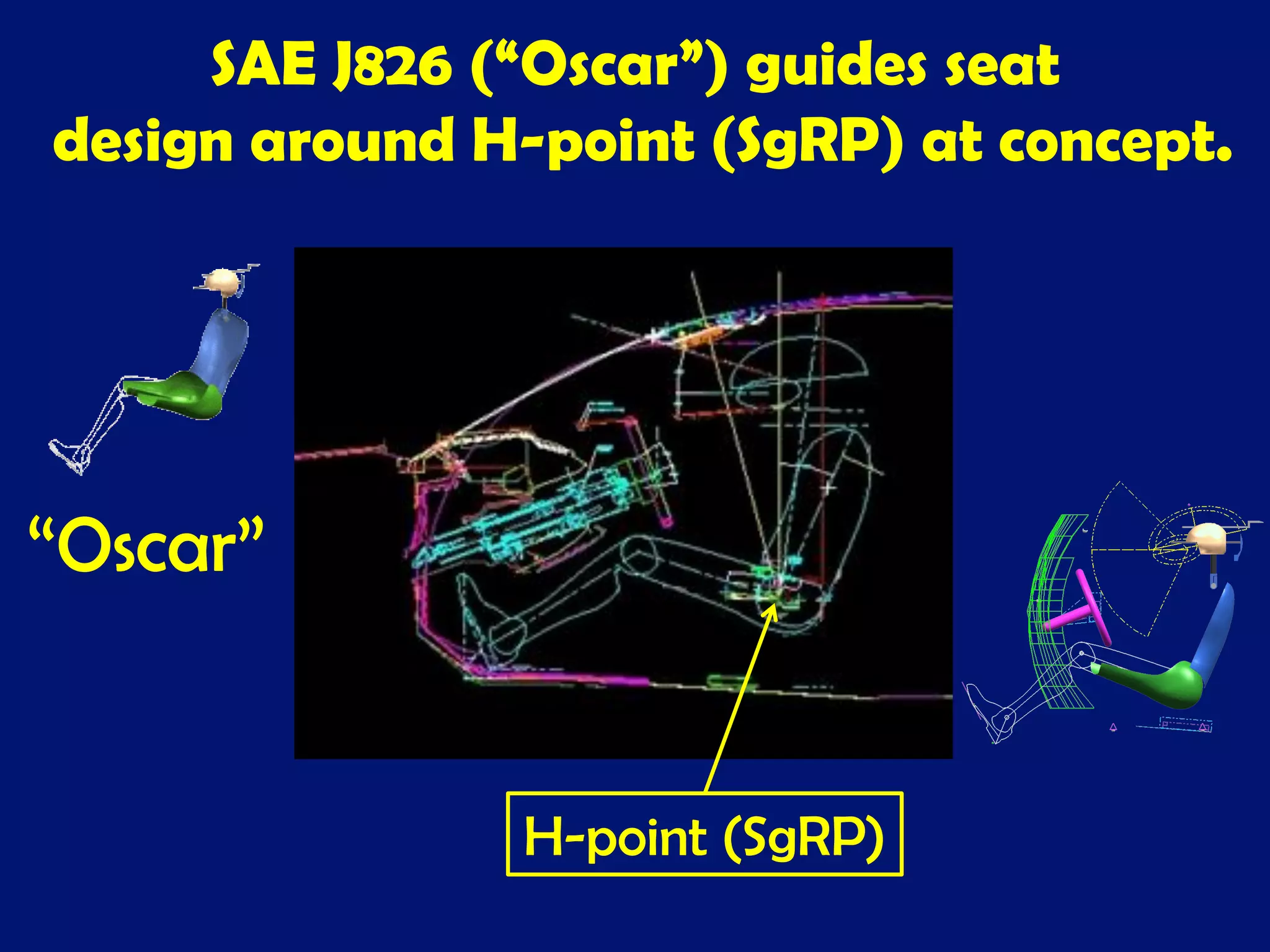 SAE J826 (“Oscar”) guides seat design around H-point (SgRP) at concept.

“Oscar”

H-point (SgRP)